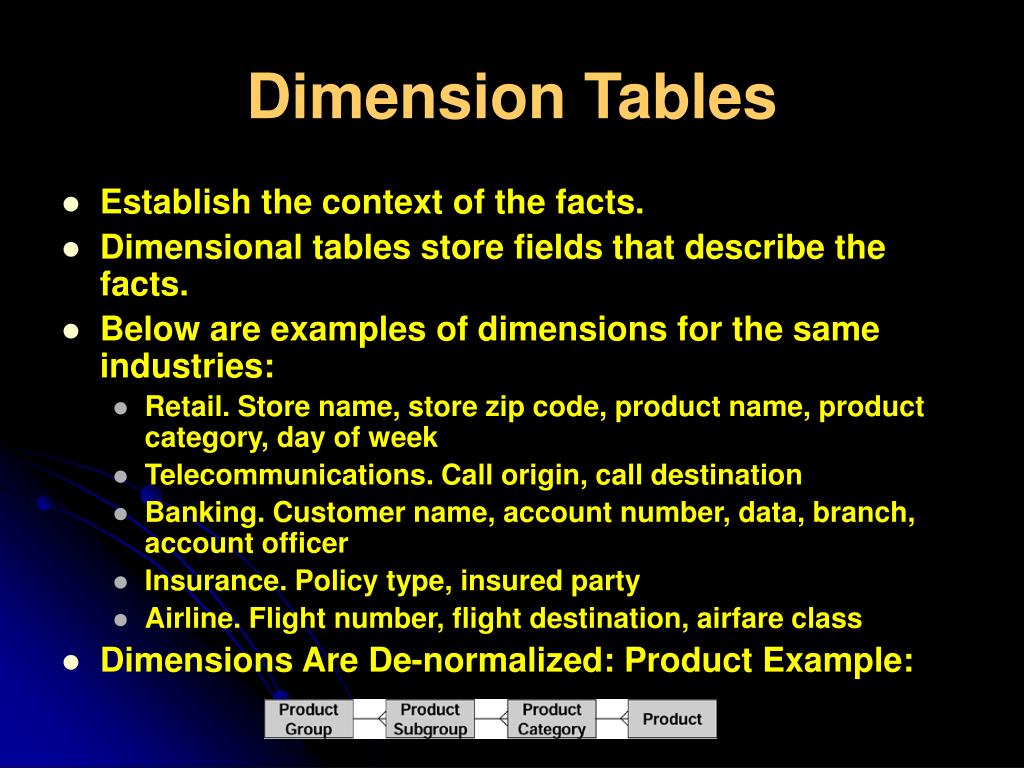 Dimension Tables

- Establish the context of the facts.
- Dimensional tables store fields that describe the facts.
- Below are examples of dimensions for the same industries:
  - Retail. Store name, store zip code, product name, product category, day of week
  - Telecommunications. Call origin, call destination
  - Banking. Customer name, account number, data, branch, account officer
  - Insurance. Policy type, insured party
  - Airline. Flight number, flight destination, airfare class
- Dimensions Are De-normalized: Product Example:

Product Group
Product Subgroup
Product Category
Product